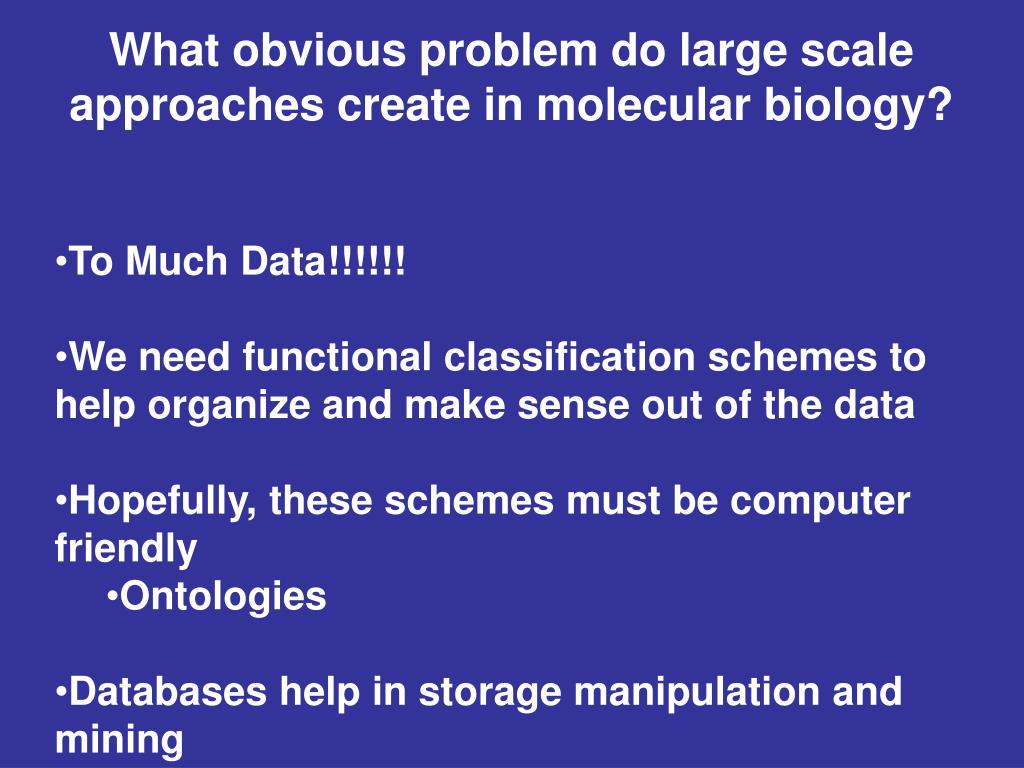 What obvious problem do large scale approaches create in molecular biology?

•To Much Data!!!!!!

•We need functional classification schemes to help organize and make sense out of the data

•Hopefully, these schemes must be computer friendly
•Ontologies

•Databases help in storage manipulation and mining